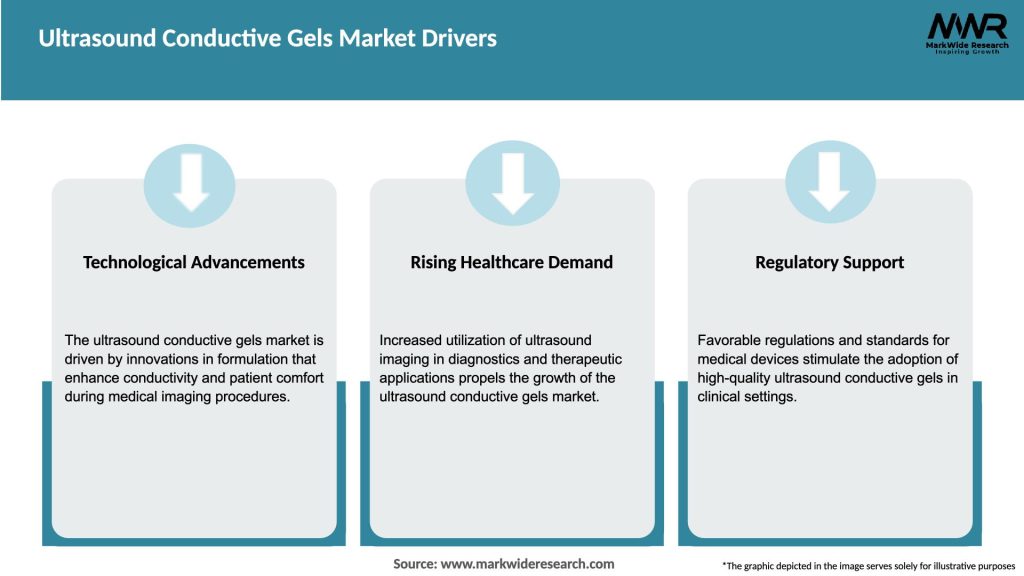 Ultrasound Conductive Gels Market Drivers

MWR
MarkWide Research
Inspiring Growth

Technological Advancements

The ultrasound conductive gels market is driven by innovations in formulation that enhance conductivity and patient comfort during medical imaging procedures.

Rising Healthcare Demand

Increased utilization of ultrasound imaging in diagnostics and therapeutic applications propels the growth of the ultrasound conductive gels market.

Regulatory Support

Favorable regulations and standards for medical devices stimulate the adoption of high-quality ultrasound conductive gels in clinical settings.

Source: www.markwideresearch.com

*The graphic depicted in the image serves solely for illustrative purposes